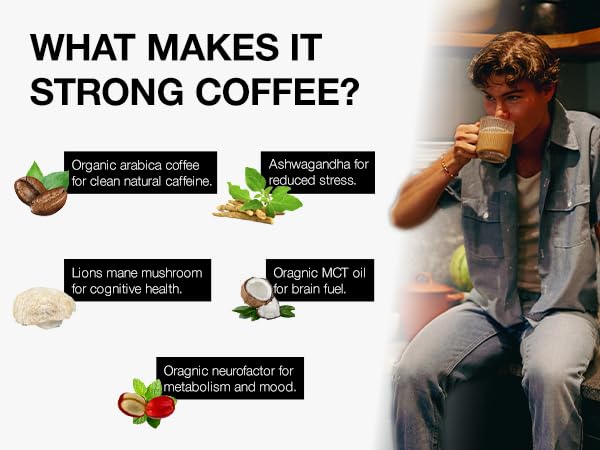 WHAT MAKES IT STRONG COFFEE?

Organic arabica coffee for clean natural caffeine.

Ashwagandha for reduced stress.

Lions mane mushroom for cognitive health.

Oragnic MCT oil for brain fuel.

Oragnic neurofactor for metabolism and mood.